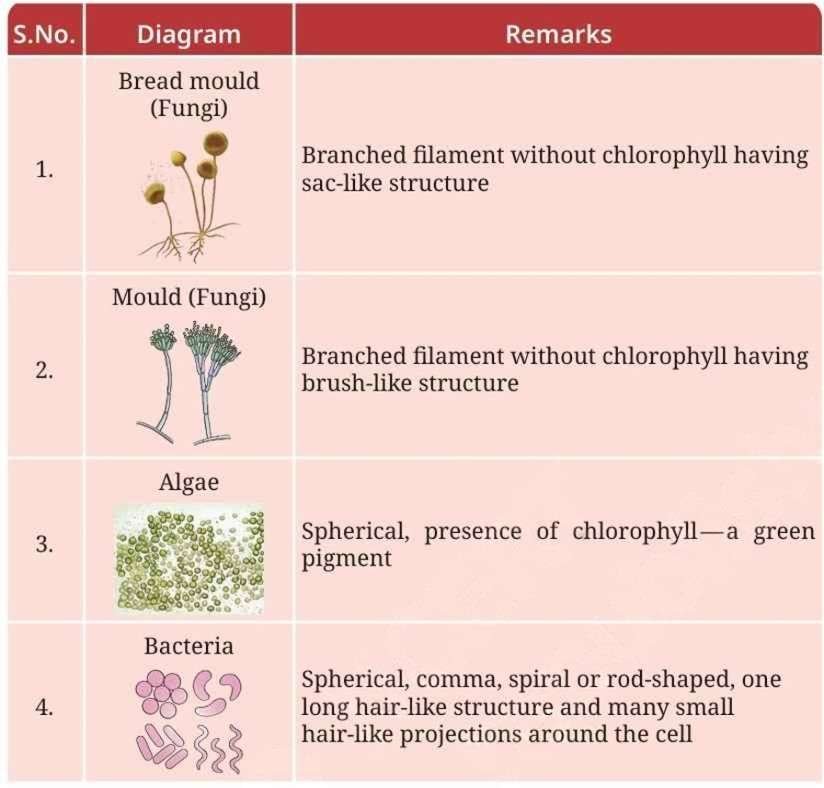 | S.No. | Diagram | Remarks |
|---|---|---|
| 1. | Bread mould (Fungi) | Branched filament without chlorophyll having sac-like structure |
| 2. | Mould (Fungi) | Branched filament without chlorophyll having brush-like structure |
| 3. | Algae | Spherical, presence of chlorophyll—a green pigment |
| 4. | Bacteria | Spherical, comma, spiral or rod-shaped, one long hair-like structure and many small hair-like projections around the cell |